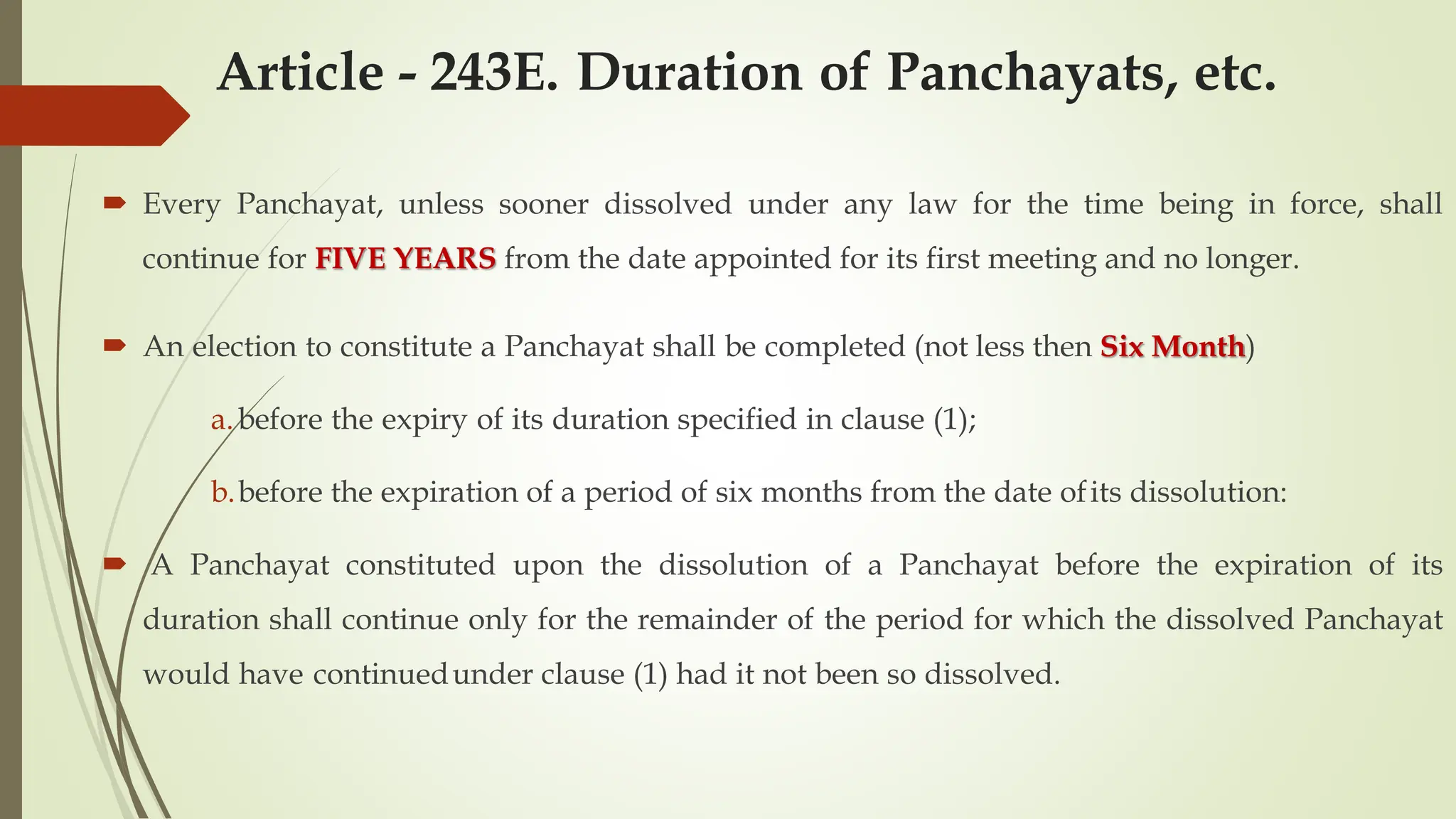 Article - 243E. Duration of Panchayats, etc.

Every Panchayat, unless sooner dissolved under any law for the time being in force, shall continue for FIVE YEARS from the date appointed for its first meeting and no longer.

An election to constitute a Panchayat shall be completed (not less then Six Month)

a. before the expiry of its duration specified in clause (1);

b. before the expiration of a period of six months from the date of its dissolution:

A Panchayat constituted upon the dissolution of a Panchayat before the expiration of its duration shall continue only for the remainder of the period for which the dissolved Panchayat would have continued under clause (1) had it not been so dissolved.